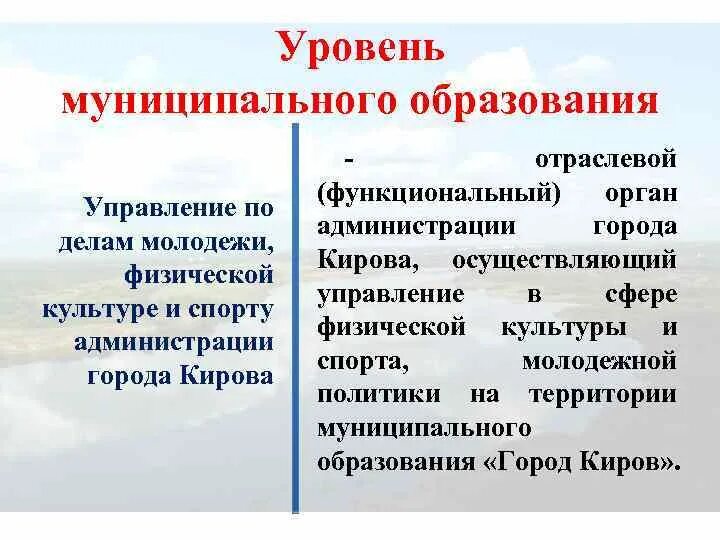 Уровень муниципального образования

Управление по делам молодежи, физической культуре и спорту администрации города Кирова

- отраслевой (функциональный) орган администрации города Кирова, осуществляющий управление в сфере физической культуры и спорта, молодежной политики на территории муниципального образования «Город Киров».